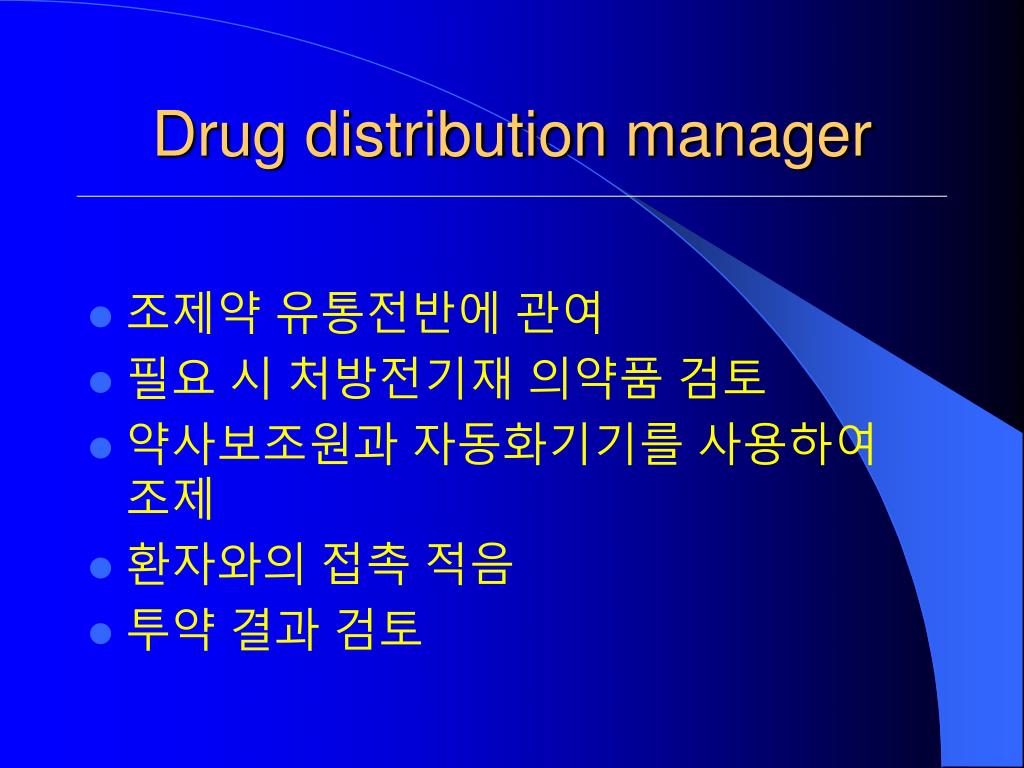 Drug distribution manager

- 조제약 유통전반에 관여
- 필요 시 처방전기재 의약품 검토
- 약사보조원과 자동화기기를 사용하여 조제
- 환자와의 접촉 적음
- 투약 결과 검토